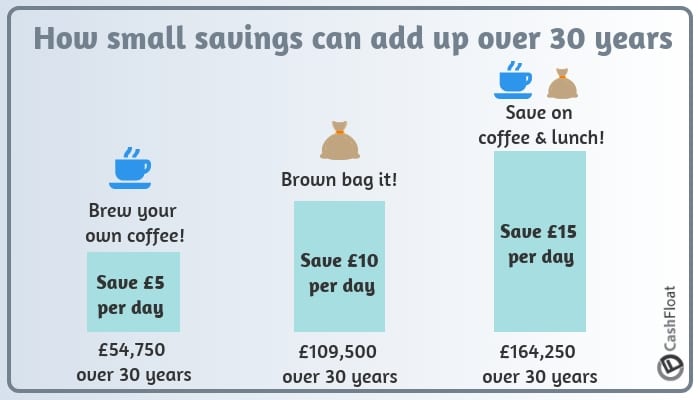 How small savings can add up over 30 years

Brew your own coffee!

Save £5 per day

£54,750 over 30 years

Brown bag it!

Save £10 per day

£109,500 over 30 years

Save on coffee & lunch!

Save £15 per day

£164,250 over 30 years

CashFloat